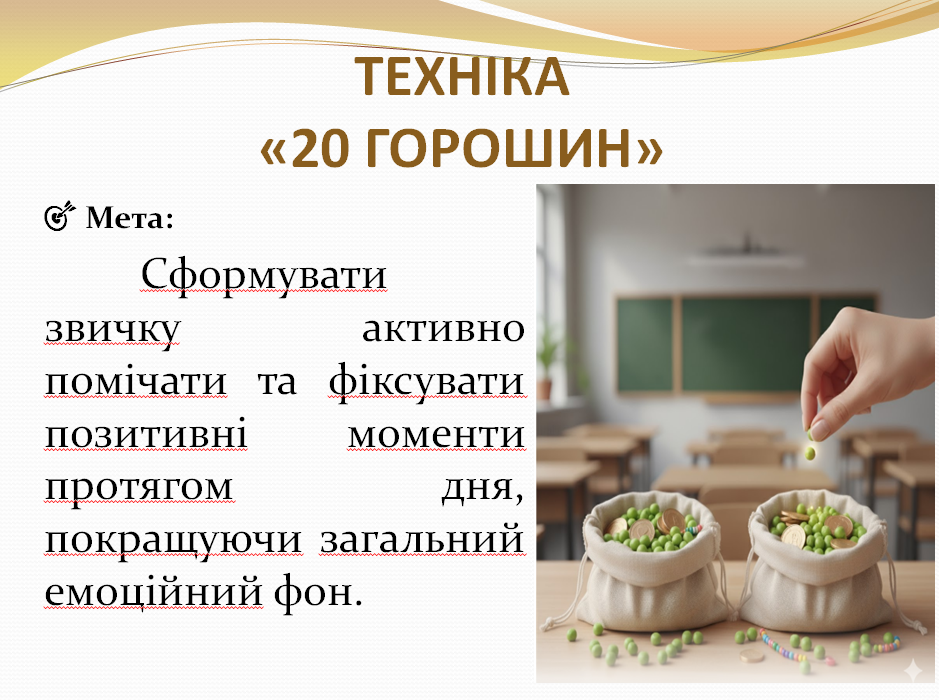 ТЕХНІКА
«20 ГОРОШИН»

Мета:

Сформувати звичку активно помічати та фіксувати позитивні моменти протягом дня, покращуючи загальний емоційний фон.